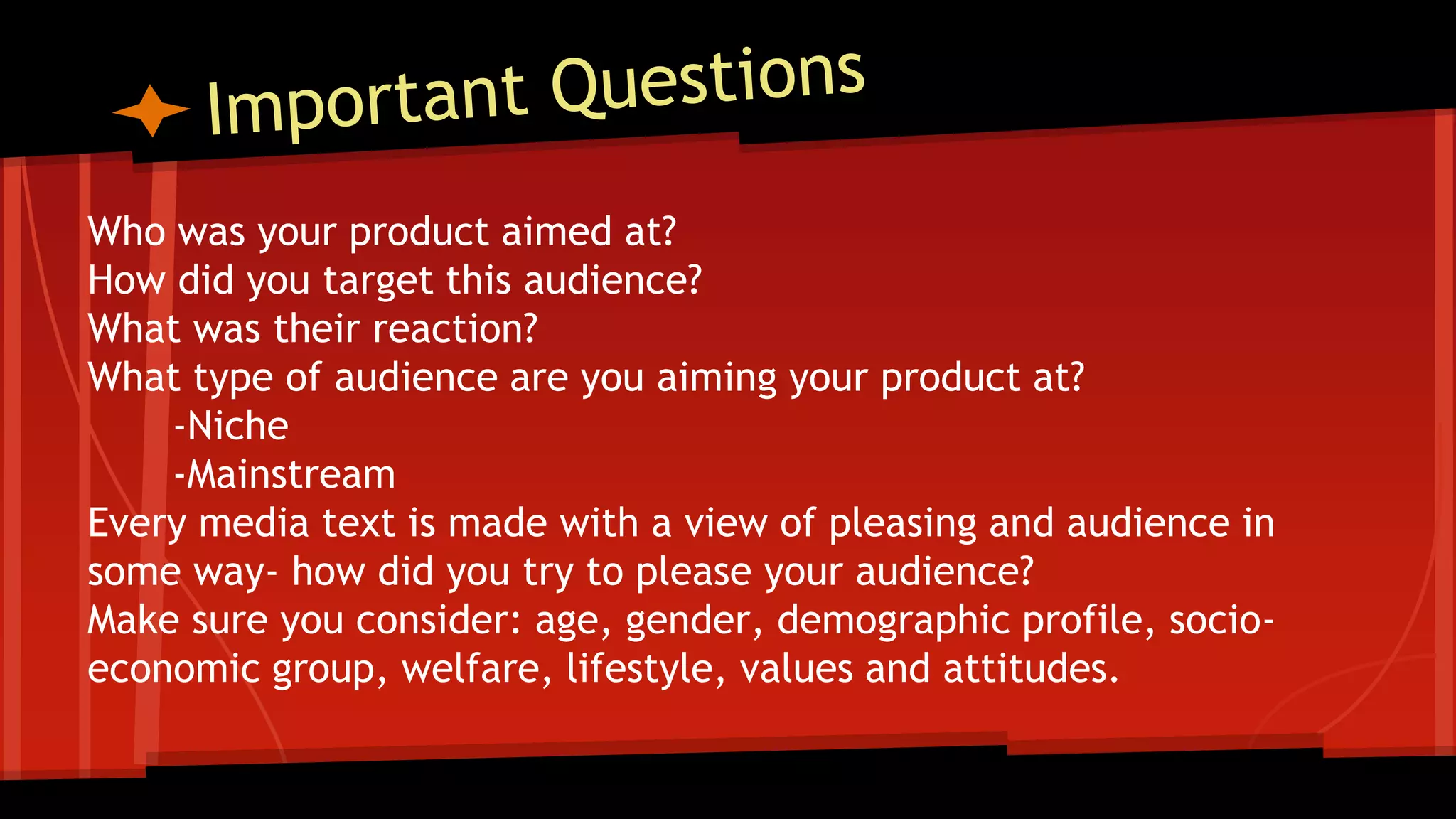 Important Questions

Who was your product aimed at?
How did you target this audience?
What was their reaction?
What type of audience are you aiming your product at?
-Niche
-Mainstream
Every media text is made with a view of pleasing and audience in some way- how did you try to please your audience?
Make sure you consider: age, gender, demographic profile, socio-economic group, welfare, lifestyle, values and attitudes.